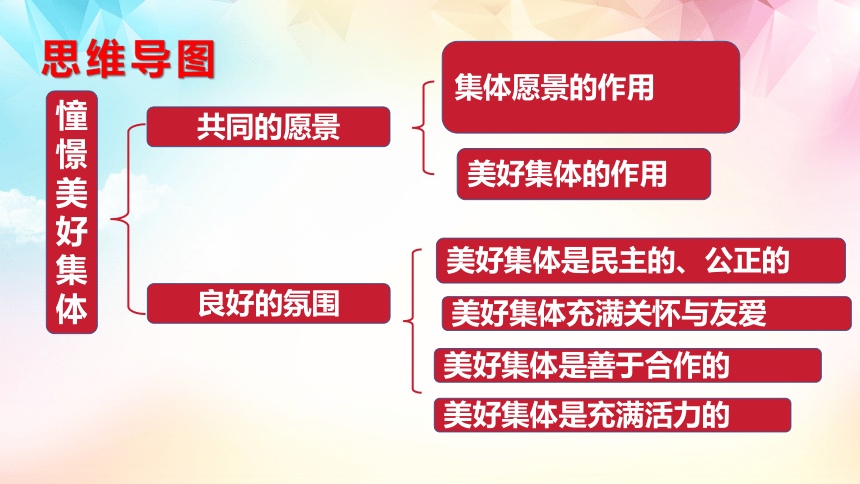 思维导图

憧憬美好集体

共同的愿景

集体愿景的作用

美好集体的作用

良好的氛围

美好集体是民主的、公正的

美好集体充满关怀与友爱

美好集体是善于合作的

美好集体是充满活力的